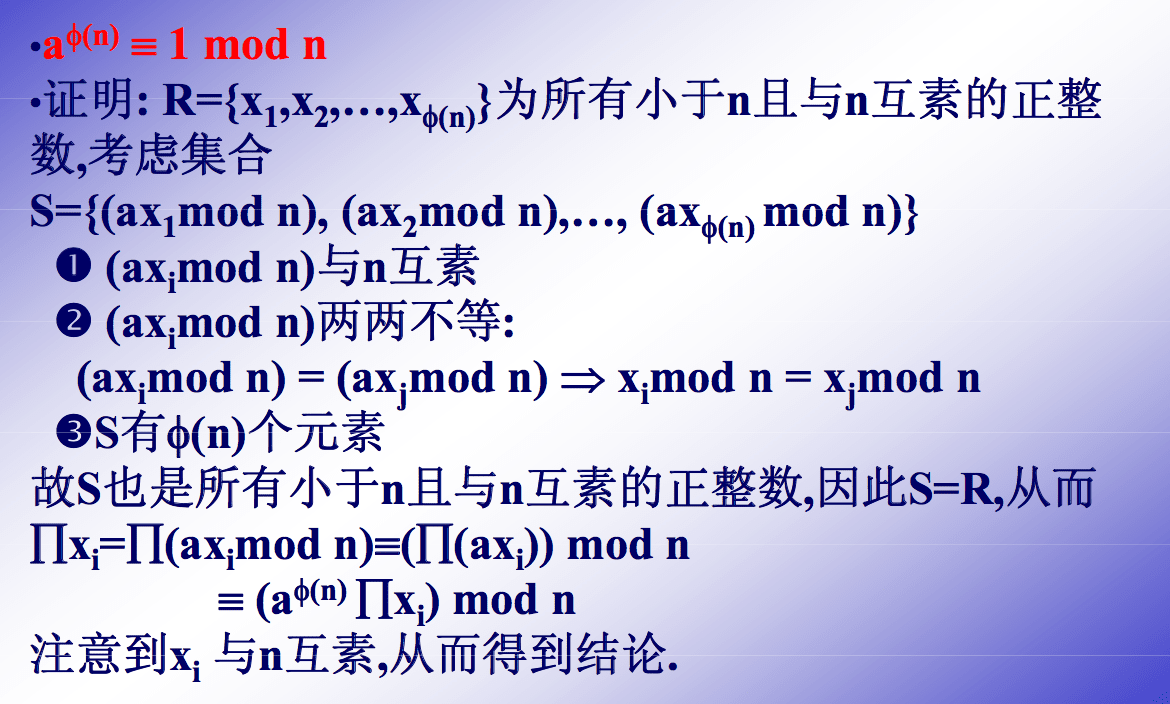 •$a^{\phi(n)} \equiv 1 \bmod n$

•证明: $R=\{x_1,x_2,\ldots,x_{\phi(n)}\}$为所有小于n且与n互素的正整数,考虑集合

$S=\{(ax_1 \bmod n), (ax_2 \bmod n),\ldots, (ax_{\phi(n)} \bmod n)\}$

❶ $(ax_i \bmod n)$与n互素

❷ $(ax_i \bmod n)$两两不等:

$(ax_i \bmod n) = (ax_j \bmod n) \Rightarrow x_i \bmod n = x_j \bmod n$

❸S有$\phi(n)$个元素

故S也是所有小于n且与n互素的正整数,因此S=R,从而

$\prod x_i=\prod(ax_i \bmod n)\equiv(\prod(ax_i)) \bmod n$

$\equiv (a^{\phi(n)} \prod x_i) \bmod n$

注意到$x_i$ 与n互素,从而得到结论.